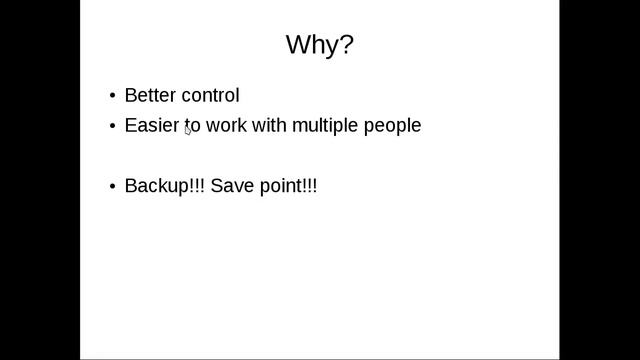 Why?

• Better control
• Easier to work with multiple people

• Backup!!! Save point!!!